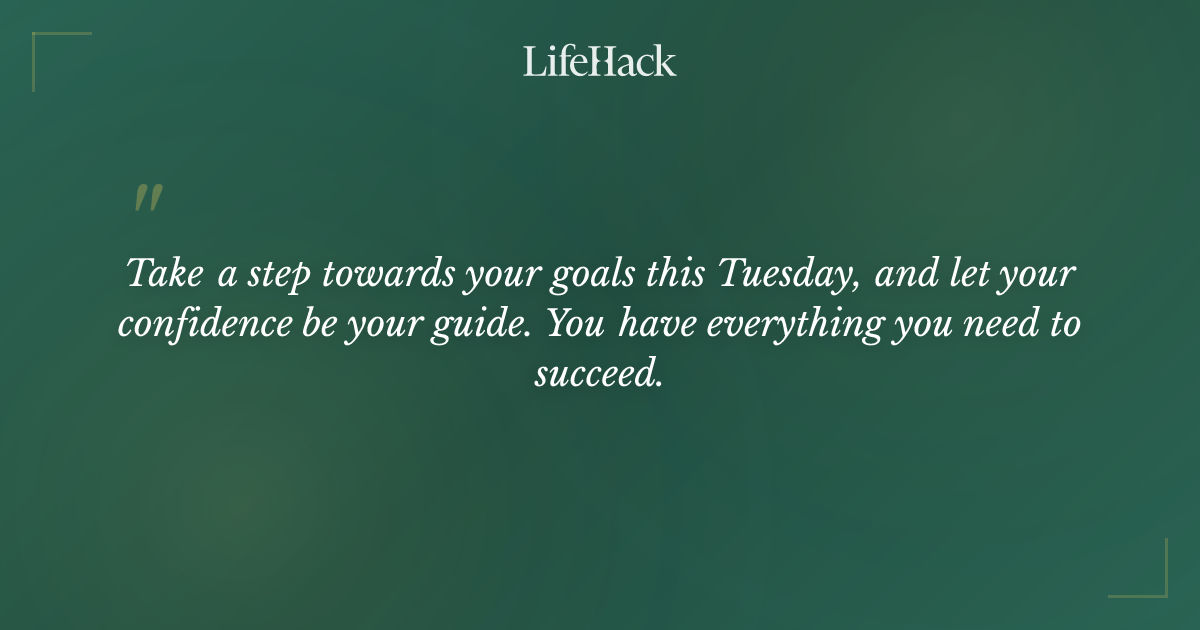 LifeHack

"

Take a step towards your goals this Tuesday, and let your confidence be your guide. You have everything you need to succeed.